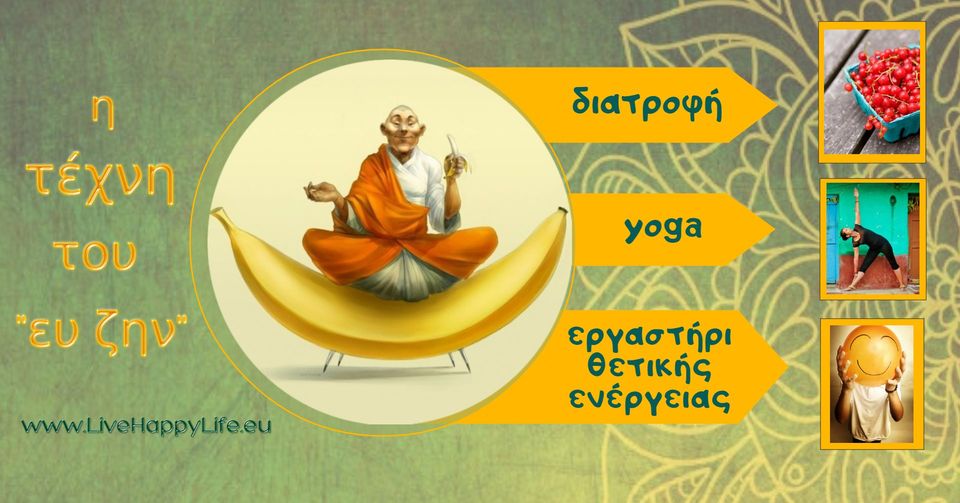 η τέχνη του "ευ ζην"

www.LiveHappyLife.eu

διατροφή

yoga

εργαστήρι θετικής ενέργειας